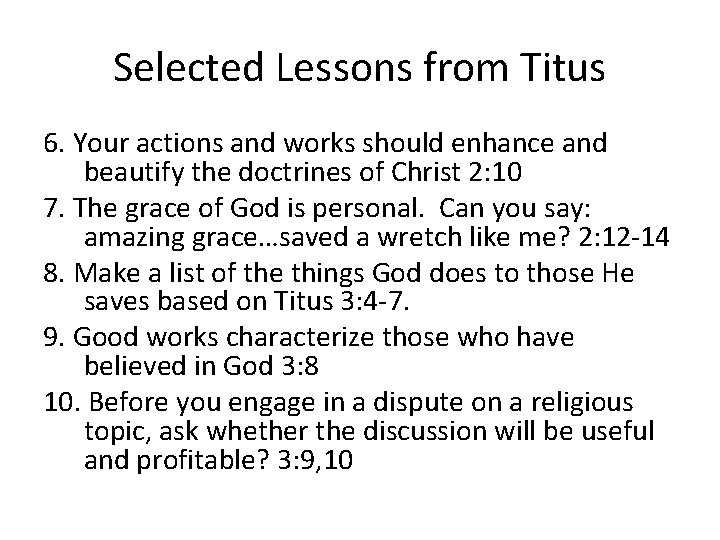 Selected Lessons from Titus

6. Your actions and works should enhance and beautify the doctrines of Christ 2:10

7. The grace of God is personal. Can you say: amazing grace…saved a wretch like me? 2:12-14

8. Make a list of the things God does to those He saves based on Titus 3:4-7.

9. Good works characterize those who have believed in God 3:8

10. Before you engage in a dispute on a religious topic, ask whether the discussion will be useful and profitable? 3:9,10